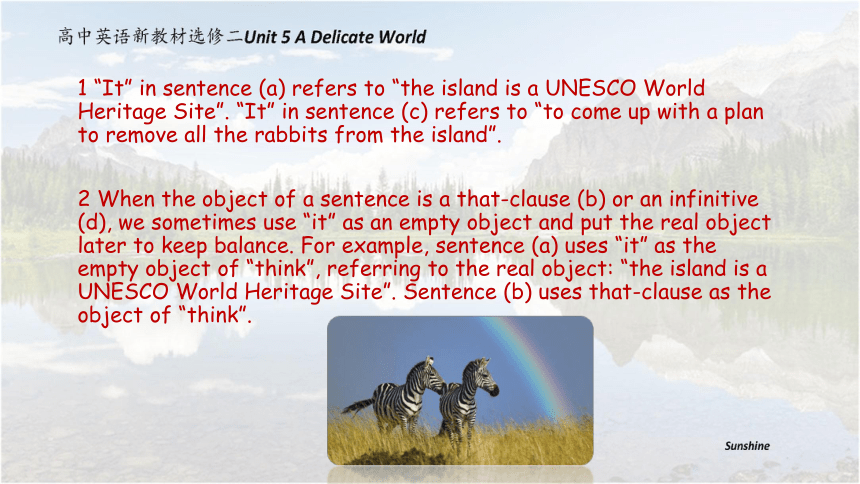 高中英语新教材选修二Unit 5 A Delicate World

1 “It” in sentence (a) refers to “the island is a UNESCO World Heritage Site”. “It” in sentence (c) refers to “to come up with a plan to remove all the rabbits from the island”.

2 When the object of a sentence is a that-clause (b) or an infinitive (d), we sometimes use “it” as an empty object and put the real object later to keep balance. For example, sentence (a) uses “it” as the empty object of “think”, referring to the real object: “the island is a UNESCO World Heritage Site”. Sentence (b) uses that-clause as the object of “think”.

Sunshine